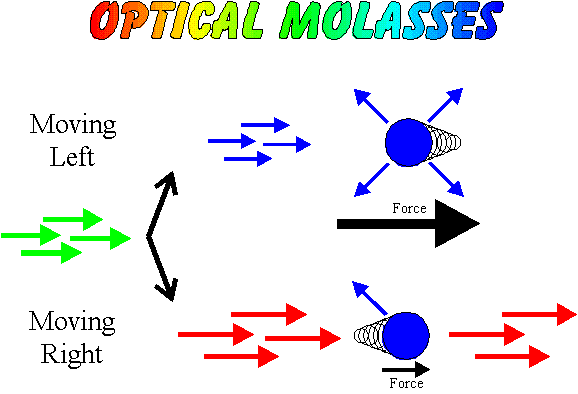 OPTICAL MOLASSES

Moving Left

Force

Moving Right

Force